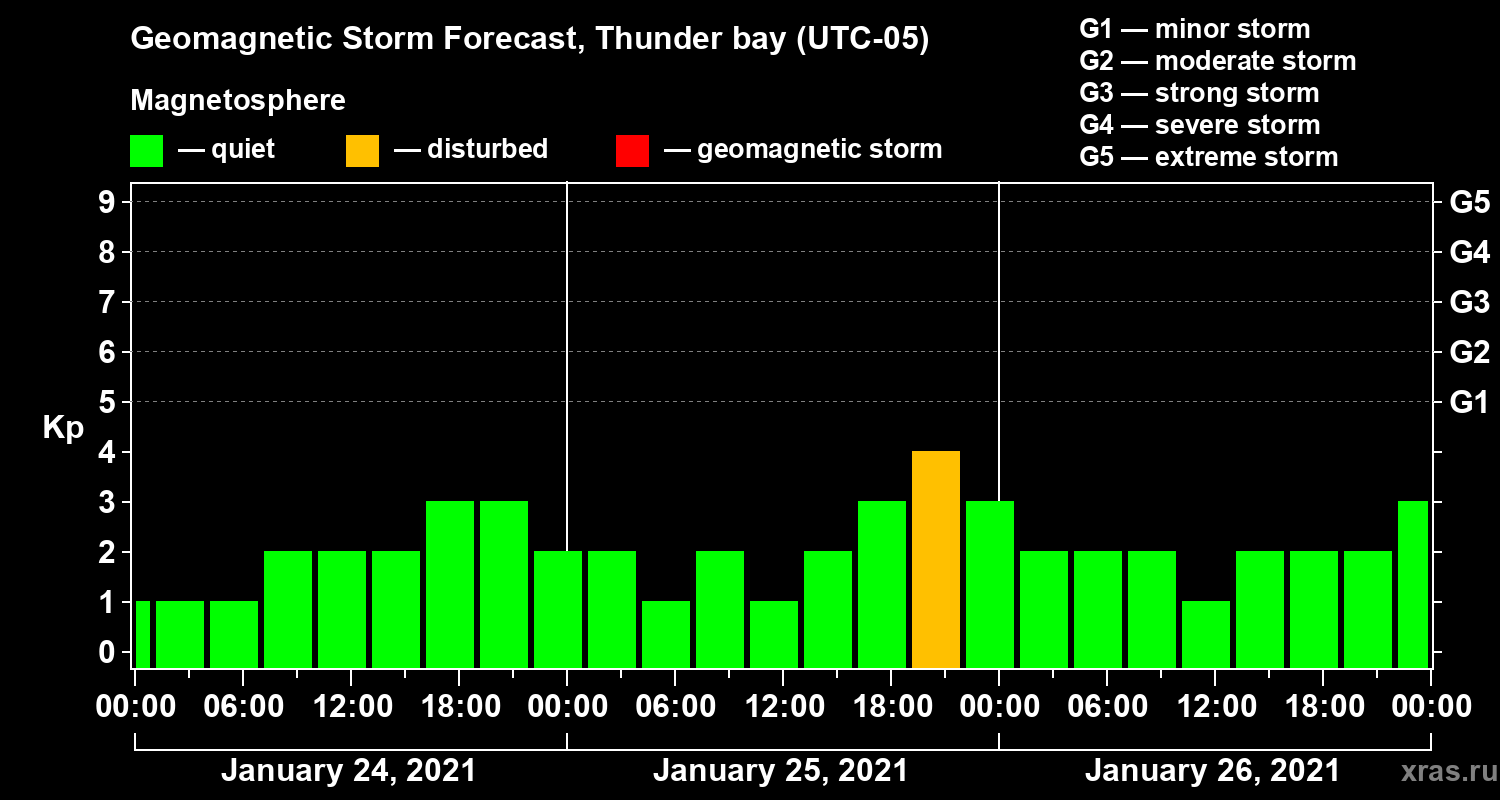 Geomagnetic Storm Forecast, Thunder bay (UTC-05)

Magnetosphere

— quiet — disturbed — geomagnetic storm

G1 — minor storm
G2 — moderate storm
G3 — strong storm
G4 — severe storm
G5 — extreme storm

Kp

9
8
7
6
5
4
3
2
1
0

G5
G4
G3
G2
G1

00:00 06:00 12:00 18:00 00:00 06:00 12:00 18:00 00:00 06:00 12:00 18:00 00:00

January 24, 2021 January 25, 2021 January 26, 2021

xras.ru